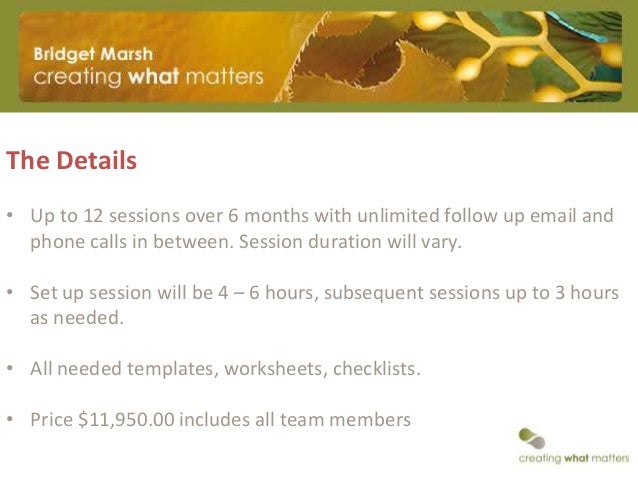 Bridget Marsh
creating what matters

The Details

• Up to 12 sessions over 6 months with unlimited follow up email and phone calls in between. Session duration will vary.

• Set up session will be 4 – 6 hours, subsequent sessions up to 3 hours as needed.

• All needed templates, worksheets, checklists.

• Price \$11,950.00 includes all team members

creating what matters